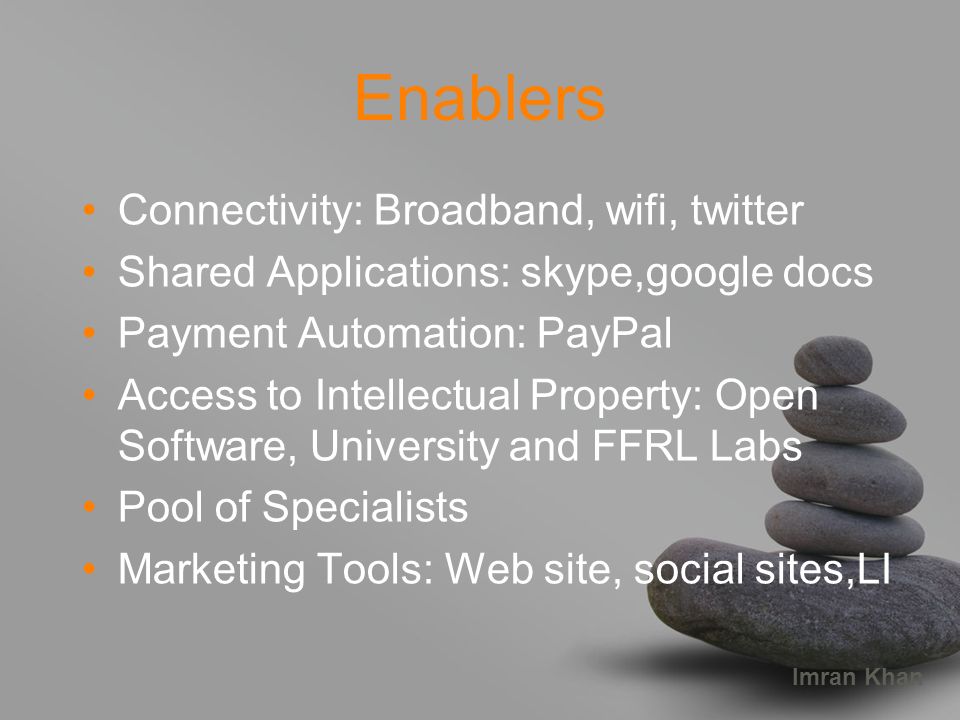 Enablers

• Connectivity: Broadband, wifi, twitter
• Shared Applications: skype,google docs
• Payment Automation: PayPal
• Access to Intellectual Property: Open Software, University and FFRL Labs
• Pool of Specialists
• Marketing Tools: Web site, social sites,LI

Imran Khan